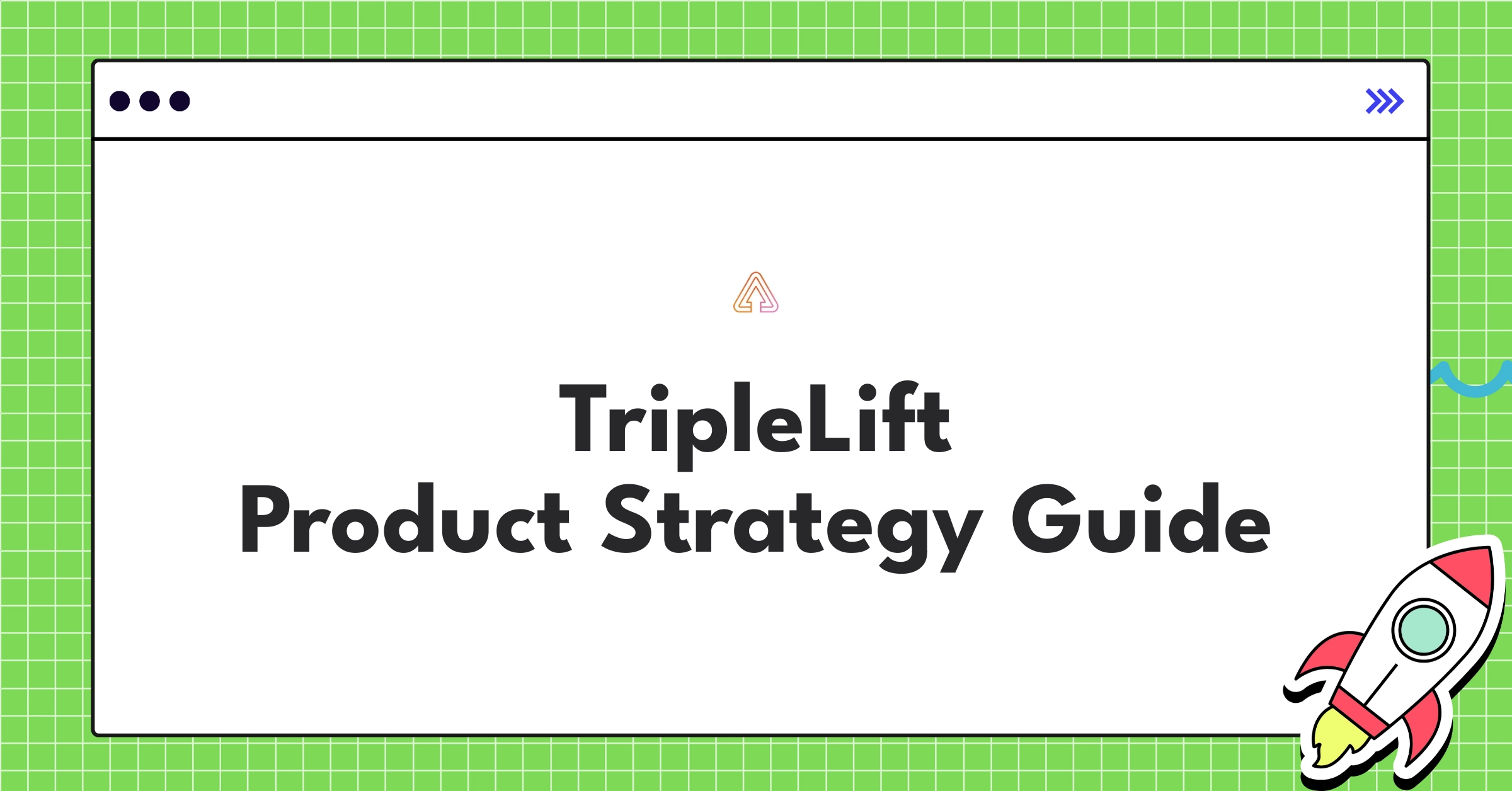 TripleLift
Product Strategy Guide